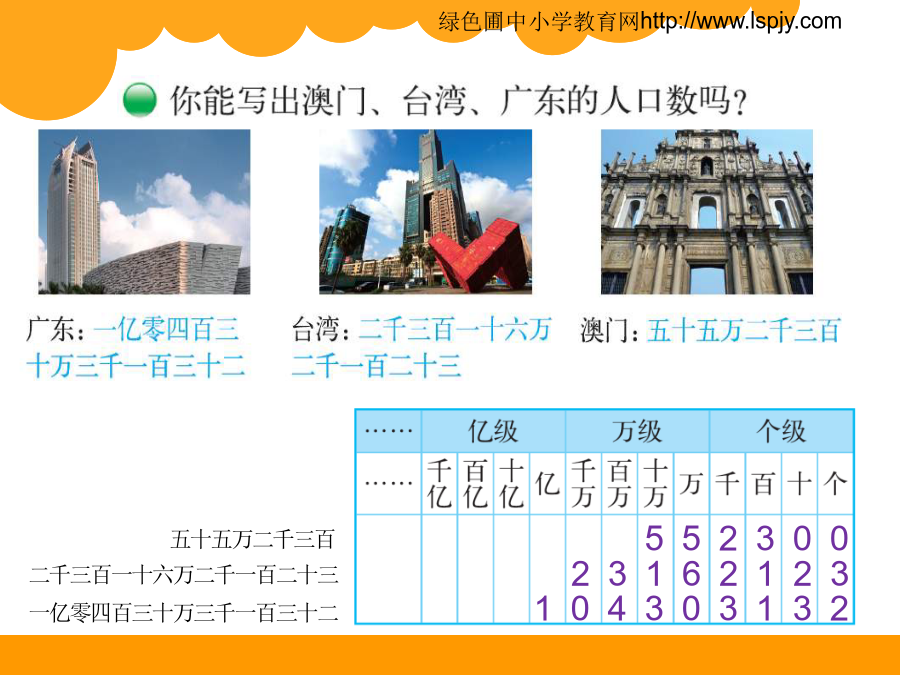 绿色圃中小学教育网http://www.lspjy.com

你能写出澳门、台湾、广东的人口数吗?

广东：一亿零四百三十万三千一百三十二

台湾：二千三百一十六万二千一百二十三

澳门：五十五万二千三百

| …… | 亿级 | | | | 万级 | | | | 个级 | | | |
|---|---|---|---|---|---|---|---|---|---|---|---|---|
| …… | 千亿 | 百亿 | 十亿 | 亿 | 千万 | 百万 | 十万 | 万 | 千 | 百 | 十 | 个 |
| 五十五万二千三百 | | | | | | | 5 | 5 | 2 | 3 | 0 | 0 |
| 二千三百一十六万二千一百二十三 | | | | | 2 | 3 | 1 | 6 | 2 | 1 | 2 | 3 |
| 一亿零四百三十万三千一百三十二 | | | | 1 | 0 | 4 | 3 | 0 | 3 | 1 | 3 | 2 |